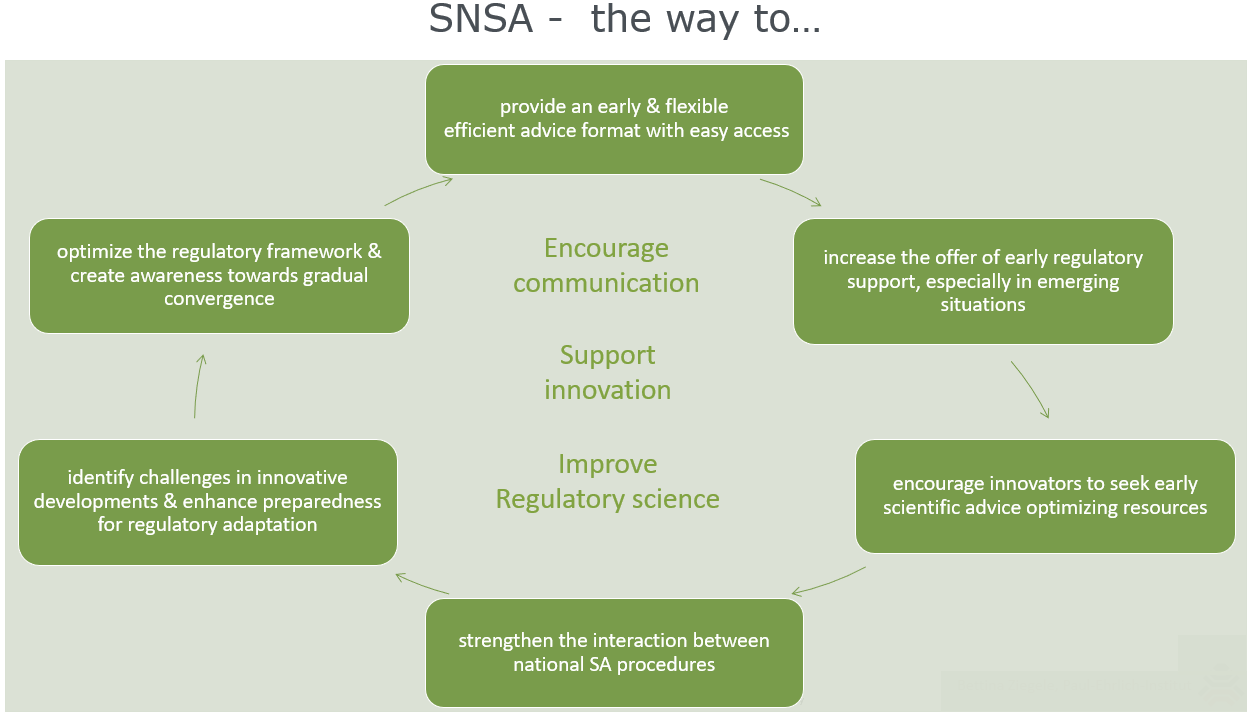 SNSA - the way to…

provide an early & flexible efficient advice format with easy access

increase the offer of early regulatory support, especially in emerging situations

encourage innovators to seek early scientific advice optimizing resources

strengthen the interaction between national SA procedures

identify challenges in innovative developments & enhance preparedness for regulatory adaptation

optimize the regulatory framework & create awareness towards gradual convergence

Encourage communication

Support innovation

Improve Regulatory science